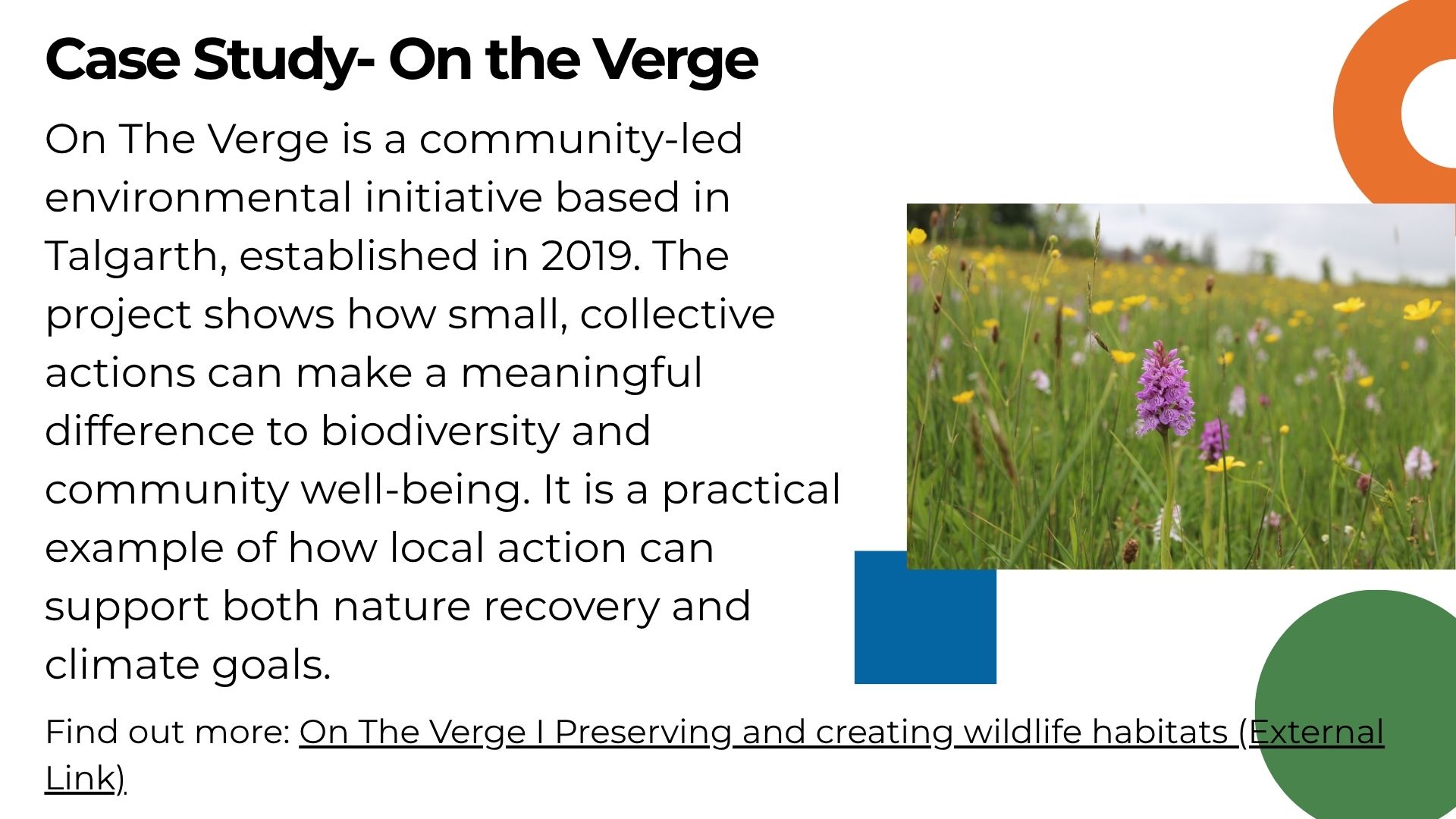 Case Study- On the Verge

On The Verge is a community-led environmental initiative based in Talgarth, established in 2019. The project shows how small, collective actions can make a meaningful difference to biodiversity and community well-being. It is a practical example of how local action can support both nature recovery and climate goals.

Find out more: On The Verge I Preserving and creating wildlife habitats (External Link)